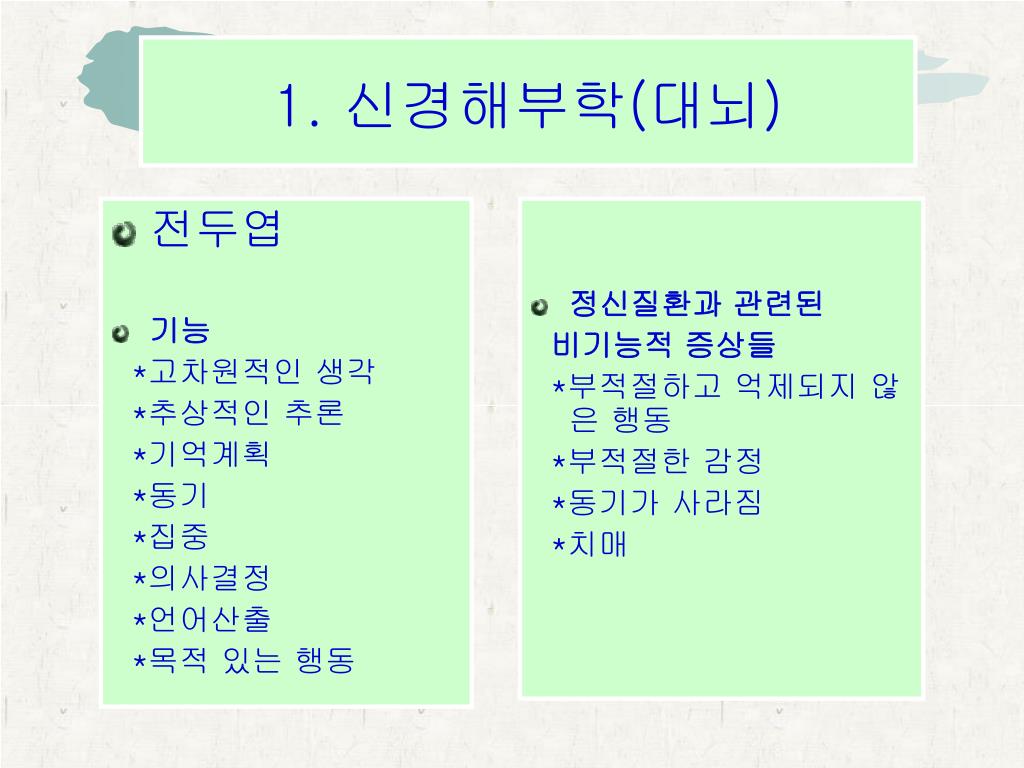 1. 신경해부학(대뇌)

전두엽

기능
*고차원적인 생각
*추상적인 추론
*기억계획
*동기
*집중
*의사결정
*언어산출
*목적 있는 행동

정신질환과 관련된 비기능적 증상들
*부적절하고 억제되지 않은 행동
*부적절한 감정
*동기가 사라짐
*치매